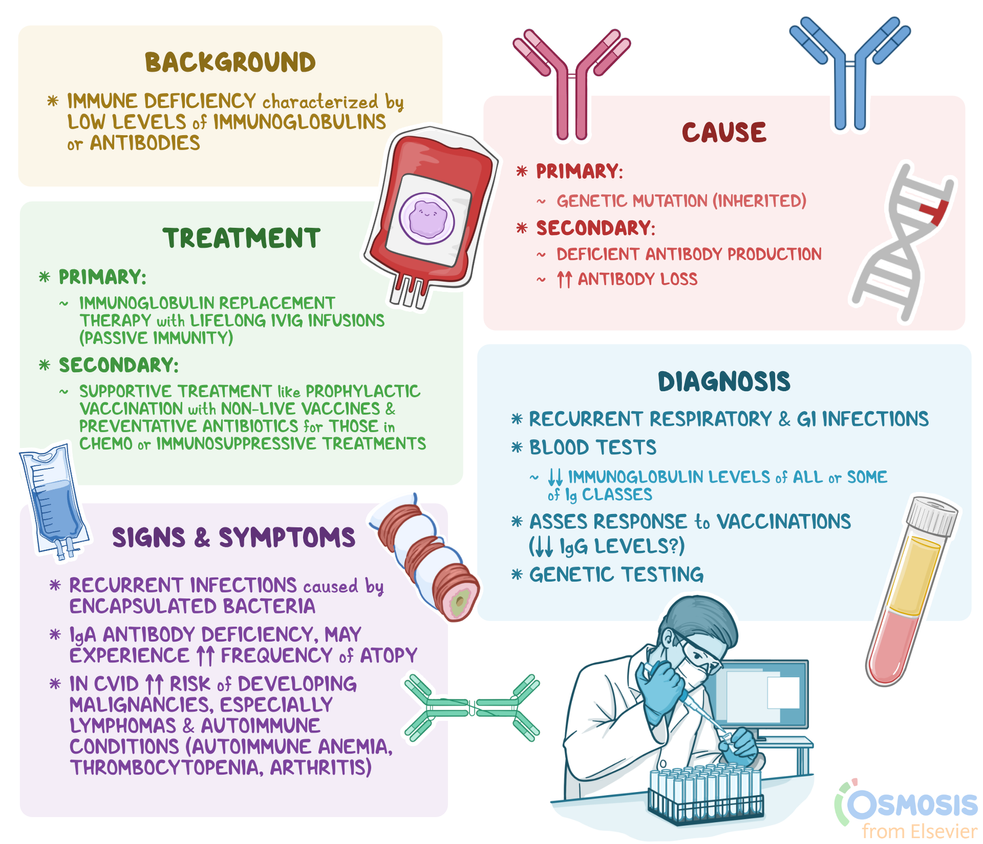 BACKGROUND

* IMMUNE DEFICIENCY characterized by LOW LEVELS of IMMUNOGLOBULINS or ANTIBODIES

TREATMENT

* PRIMARY:
~ IMMUNOGLOBULIN REPLACEMENT THERAPY with LIFELONG IVIG INFUSIONS (PASSIVE IMMUNITY)

* SECONDARY:
~ SUPPORTIVE TREATMENT like PROPHYLACTIC VACCINATION with NON-LIVE VACCINES & PREVENTATIVE ANTIBIOTICS for THOSE in CHEMO or IMMUNOSUPPRESSIVE TREATMENTS

SIGNS & SYMPTOMS

* RECURRENT INFECTIONS caused by ENCAPSULATED BACTERIA
* IgA ANTIBODY DEFICIENCY, MAY EXPERIENCE ↑↑ FREQUENCY of ATOPY
* IN CVID ↑↑ RISK of DEVELOPING MALIGNANCIES, ESPECIALLY LYMPHOMAS & AUTOIMMUNE CONDITIONS (AUTOIMMUNE ANEMIA, THROMBOCYTOPENIA, ARTHRITIS)

CAUSE

* PRIMARY:
~ GENETIC MUTATION (INHERITED)
* SECONDARY:
~ DEFICIENT ANTIBODY PRODUCTION
~ ↑↑ ANTIBODY LOSS

DIAGNOSIS

* RECURRENT RESPIRATORY & GI INFECTIONS
* BLOOD TESTS
~ ↓↓ IMMUNOGLOBULIN LEVELS of ALL or SOME of Ig CLASSES
* ASSES RESPONSE to VACCINATIONS (↓↓ IgG LEVELS?)
* GENETIC TESTING

OSMOSIS from Elsevier